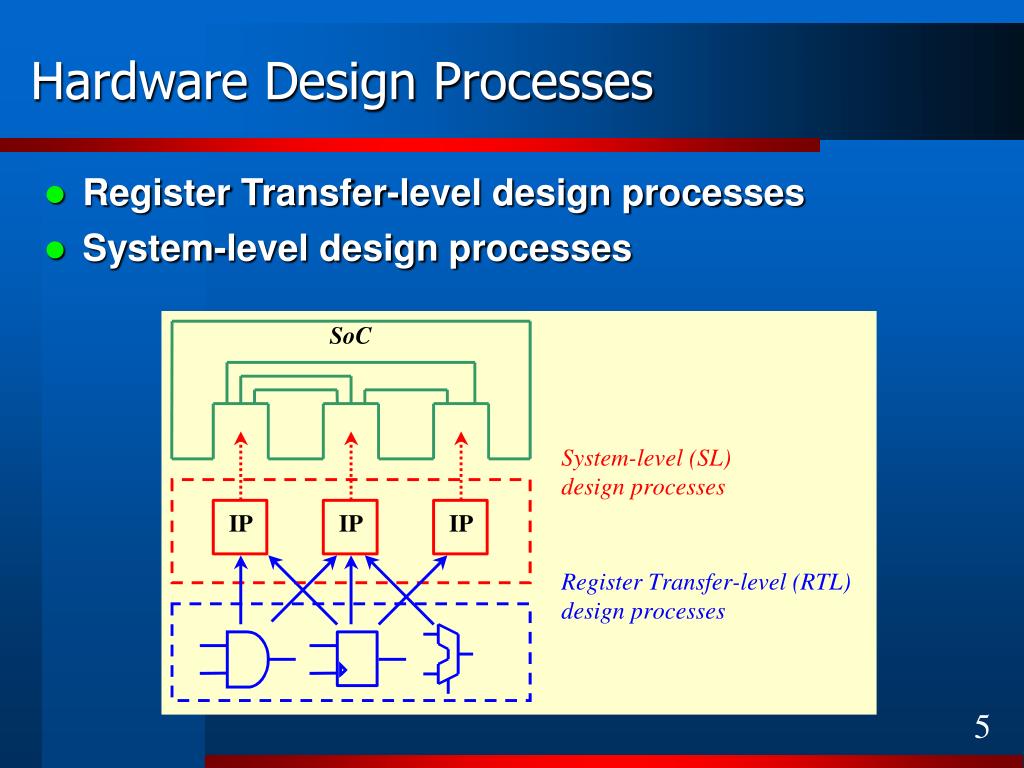 Hardware Design Processes

Register Transfer-level design processes
System-level design processes

SoC

IP IP IP

System-level (SL) design processes

Register Transfer-level (RTL) design processes

5